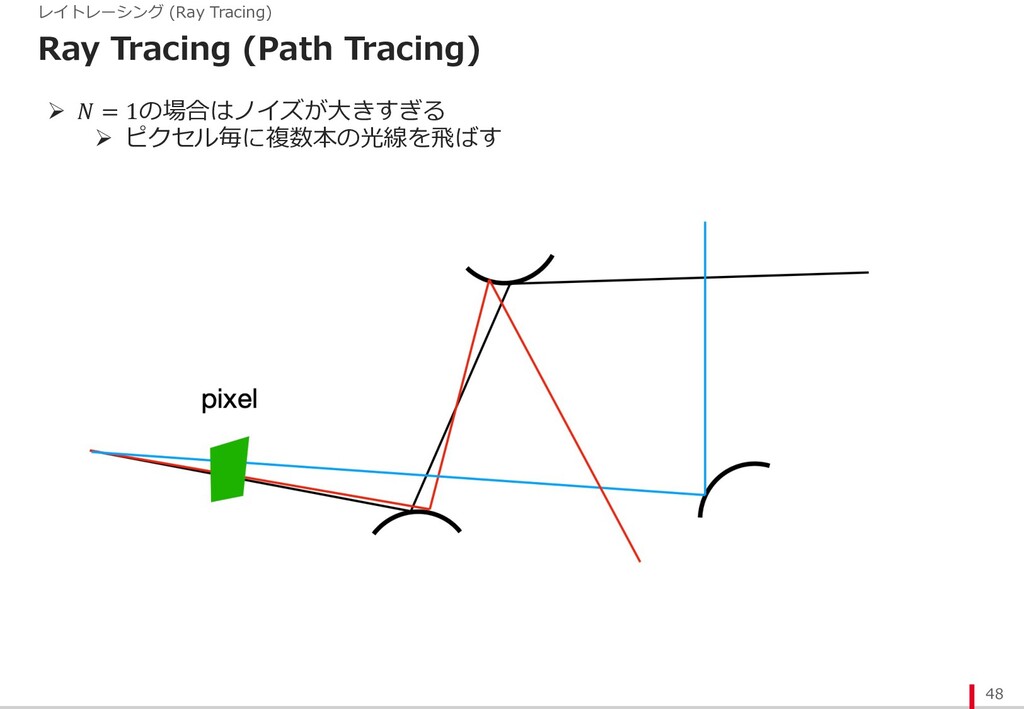 レイトレーシング (Ray Tracing)

Ray Tracing (Path Tracing)

➢ $N = 1$の場合はノイズが大きすぎる
➢ ピクセル毎に複数本の光線を飛ばす

pixel

48